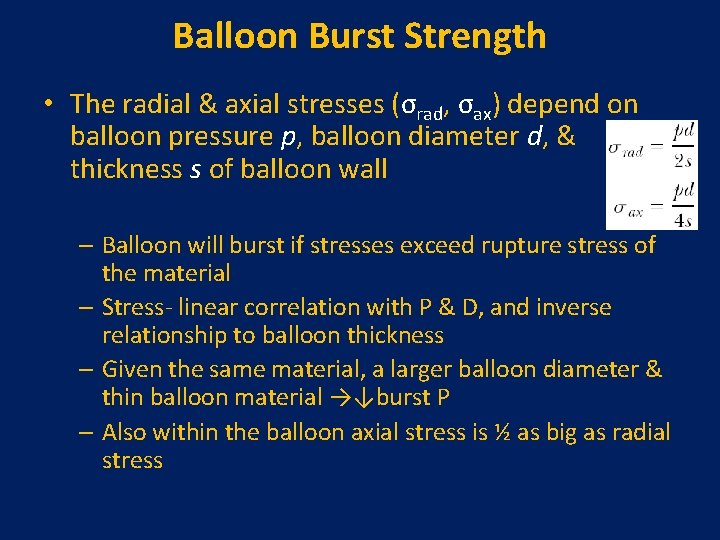 Balloon Burst Strength

• The radial & axial stresses ($\sigma_{rad}$, $\sigma_{ax}$) depend on balloon pressure $p$, balloon diameter $d$, & thickness $s$ of balloon wall

$\sigma_{rad} = \frac{pd}{2s}$

$\sigma_{ax} = \frac{pd}{4s}$

– Balloon will burst if stresses exceed rupture stress of the material

– Stress- linear correlation with P & D, and inverse relationship to balloon thickness

– Given the same material, a larger balloon diameter & thin balloon material →↓burst P

– Also within the balloon axial stress is ½ as big as radial stress